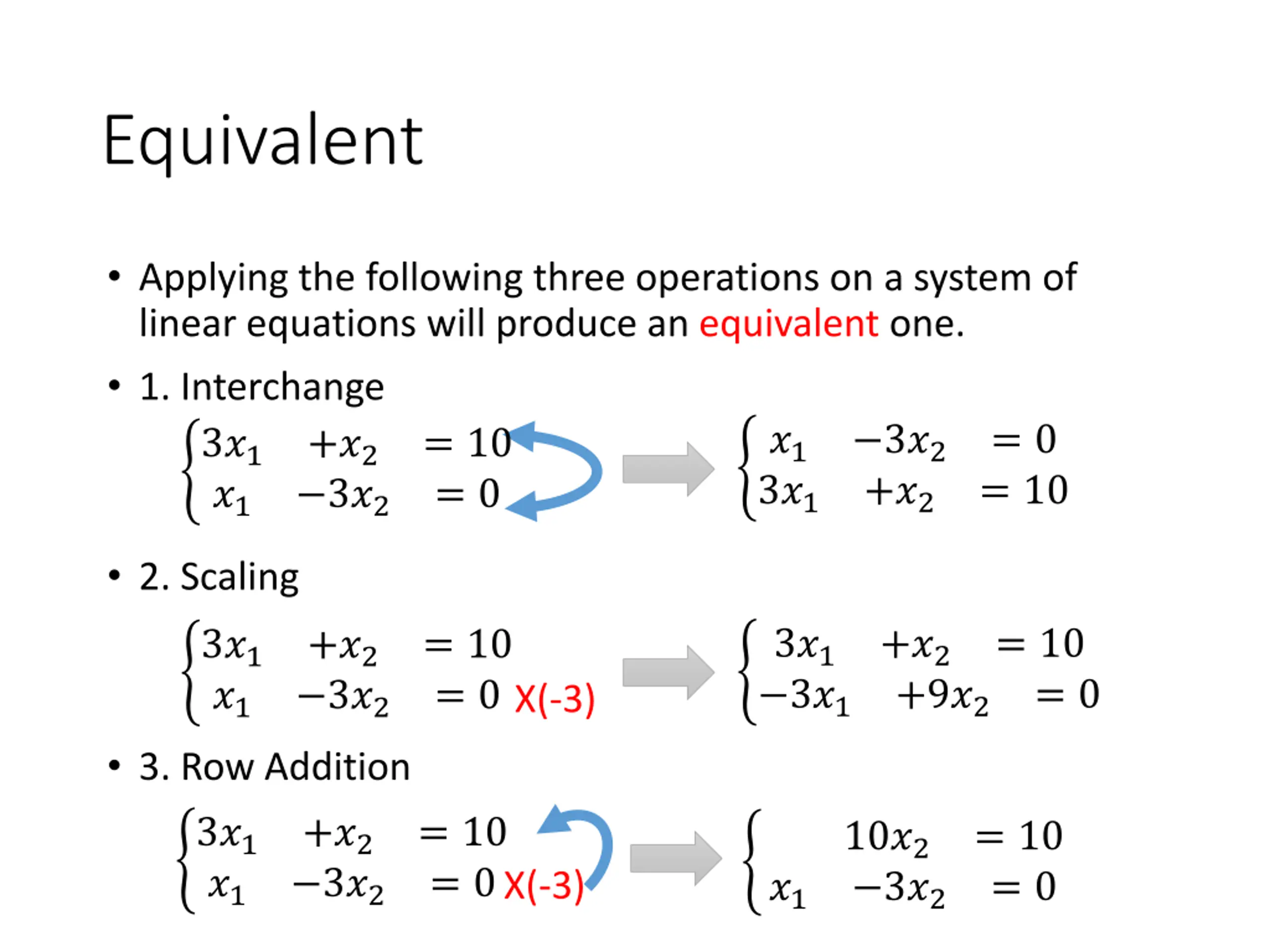 Equivalent

• Applying the following three operations on a system of linear equations will produce an equivalent one.

• 1. Interchange

$\begin{cases} 3x_1 & +x_2 & = 10 \\ x_1 & -3x_2 & = 0 \end{cases}$ $\begin{cases} x_1 & -3x_2 & = 0 \\ 3x_1 & +x_2 & = 10 \end{cases}$

• 2. Scaling

$\begin{cases} 3x_1 & +x_2 & = 10 \\ x_1 & -3x_2 & = 0 \end{cases}$ X(-3) $\begin{cases} 3x_1 & +x_2 & = 10 \\ -3x_1 & +9x_2 & = 0 \end{cases}$

• 3. Row Addition

$\begin{cases} 3x_1 & +x_2 & = 10 \\ x_1 & -3x_2 & = 0 \end{cases}$ X(-3) $\begin{cases} & 10x_2 & = 10 \\ x_1 & -3x_2 & = 0 \end{cases}$